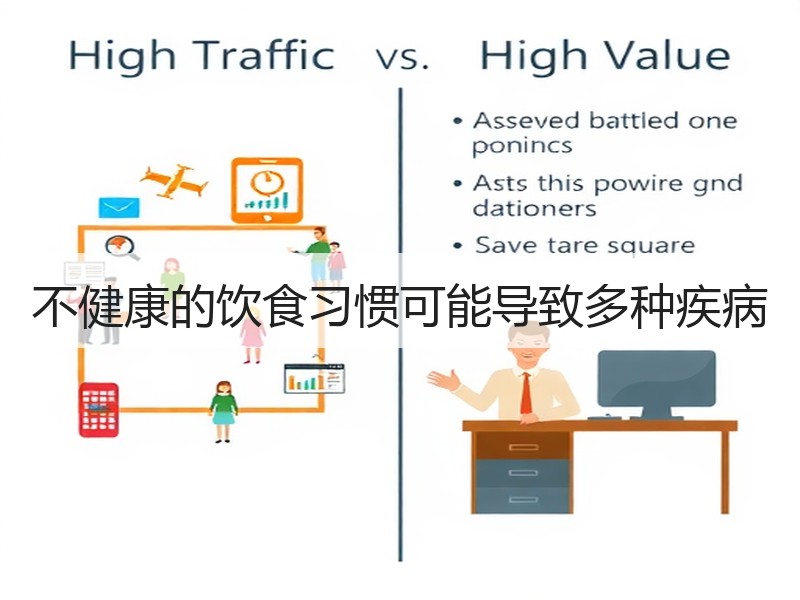 High Traffic vs. High Value

• Asseved battled one ponincs
• Asts this powire gnd dationers
• Save tare square

不健康的饮食习惯可能导致多种疾病